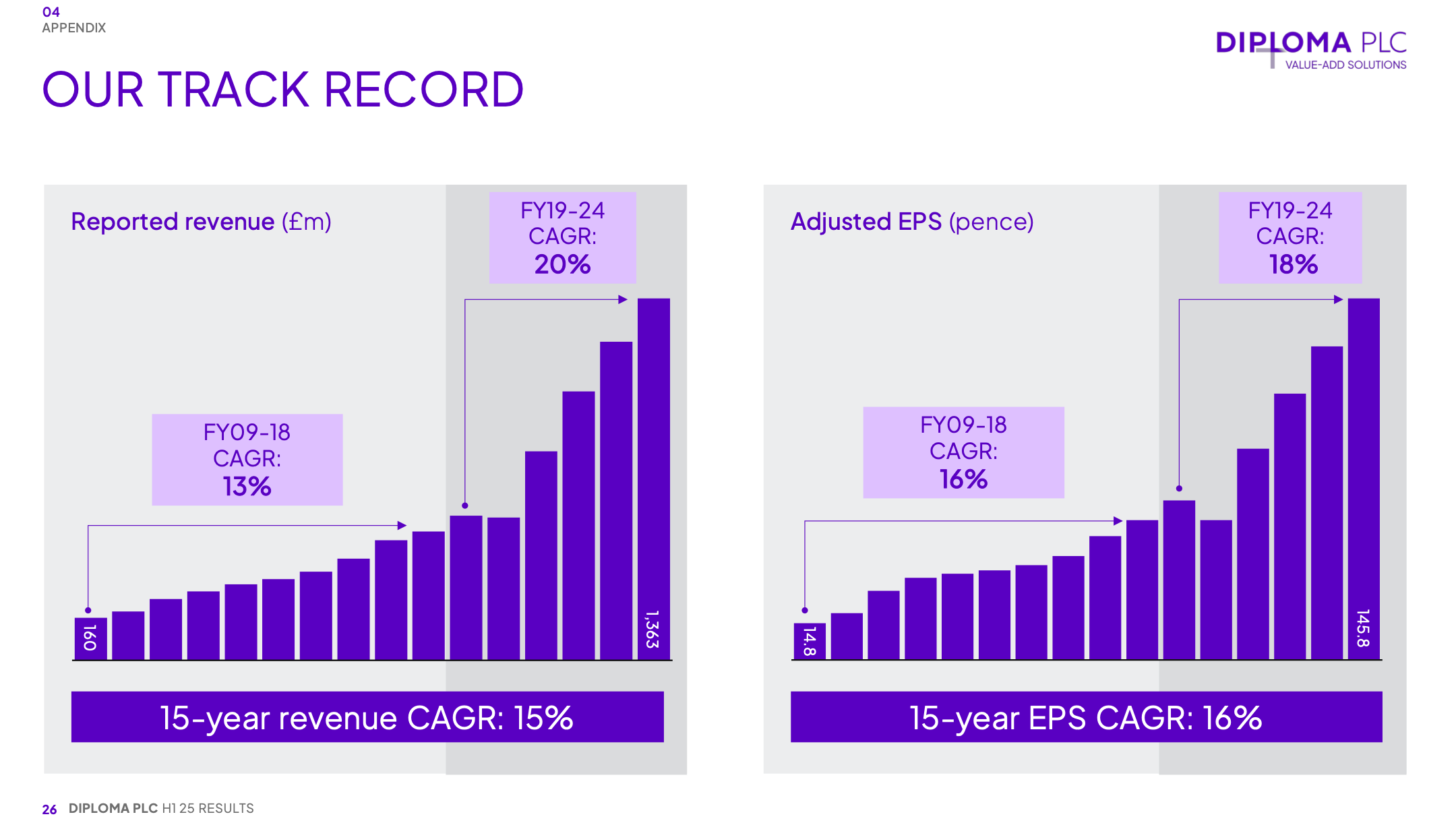 04
APPENDIX

DIPLOMA PLC
VALUE-ADD SOLUTIONS

OUR TRACK RECORD

Reported revenue (£m)

FY19-24
CAGR:
20%

FY09-18
CAGR:
13%

160

1,363

15-year revenue CAGR: 15%

Adjusted EPS (pence)

FY19-24
CAGR:
18%

FY09-18
CAGR:
16%

14.8

145.8

15-year EPS CAGR: 16%

26 DIPLOMA PLC H1 25 RESULTS